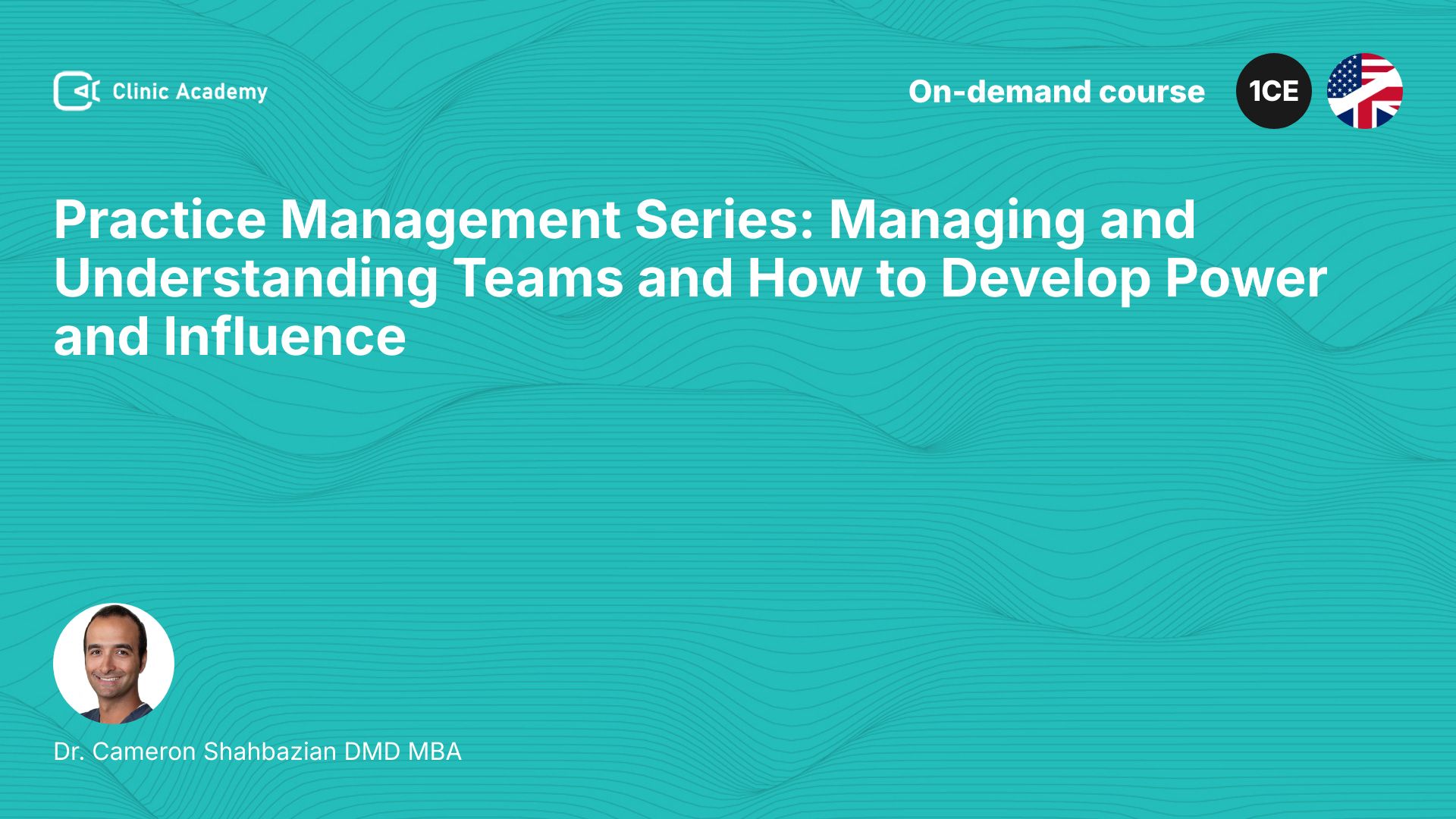 Clinic Academy

On-demand course

1CE

Practice Management Series: Managing and Understanding Teams and How to Develop Power and Influence

Dr. Cameron Shahbazian DMD MBA